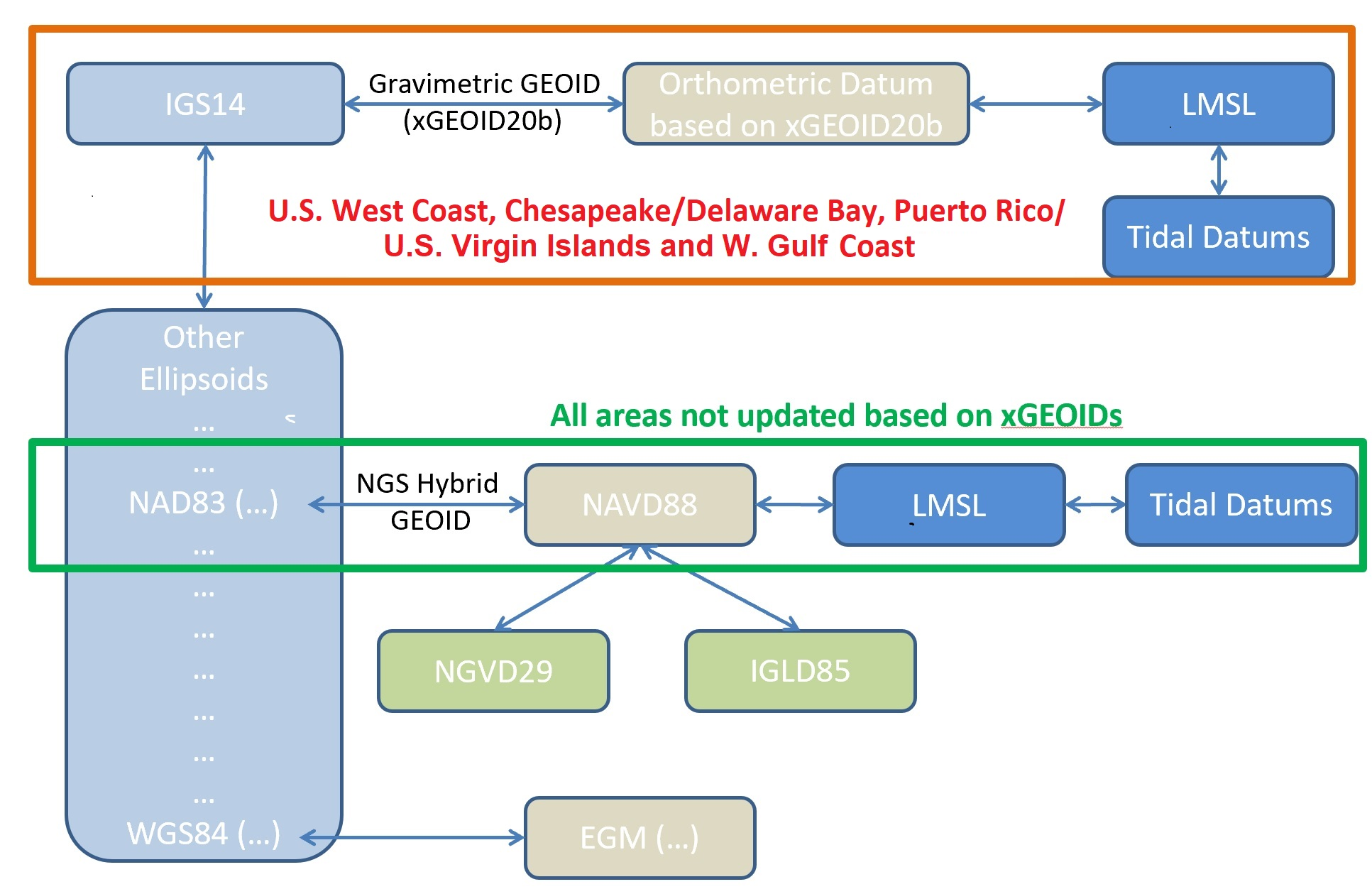 IGS14

Gravimetric GEOID (xGEOID20b)

Orthometric Datum based on xGEOID20b

LMSL

Tidal Datums

U.S. West Coast, Chesapeake/Delaware Bay, Puerto Rico/ U.S. Virgin Islands and W. Gulf Coast

Other Ellipsoids

…

…

NAD83 (…)

…

…

…

…

…

…

…

WGS84 (…)

All areas not updated based on xGEOIDs

NGS Hybrid GEOID

NAVD88

LMSL

Tidal Datums

NGVD29

IGLD85

EGM (…)